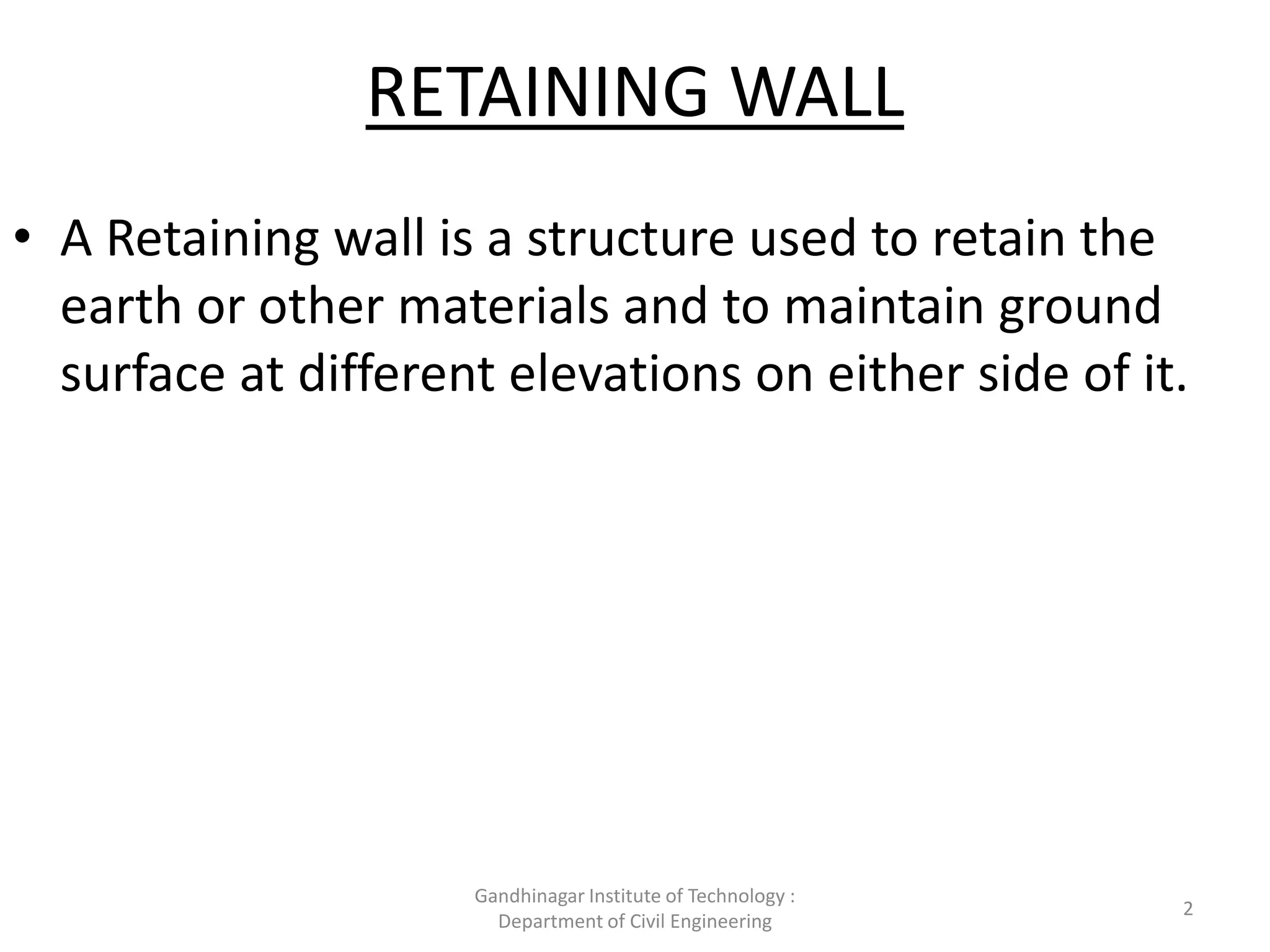 RETAINING WALL

• A Retaining wall is a structure used to retain the earth or other materials and to maintain ground surface at different elevations on either side of it.

Gandhinagar Institute of Technology : Department of Civil Engineering

2